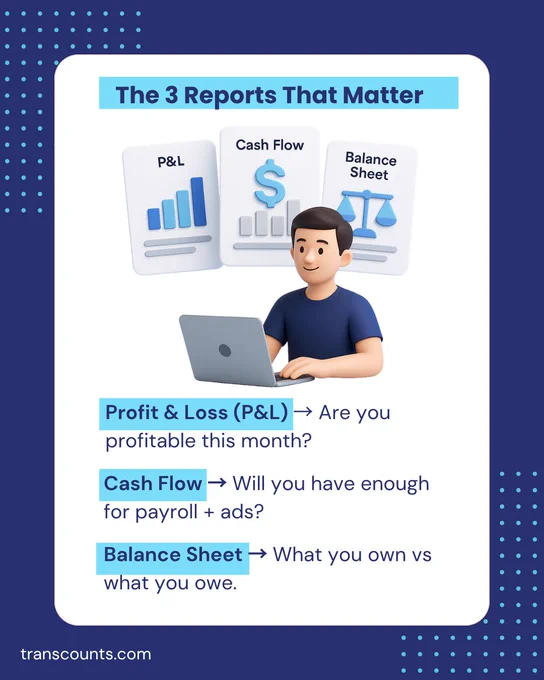 The 3 Reports That Matter

P&L

Cash Flow

$

Balance Sheet

Profit & Loss (P&L) → Are you profitable this month?

Cash Flow → Will you have enough for payroll + ads?

Balance Sheet → What you own vs what you owe.

transcounts.com